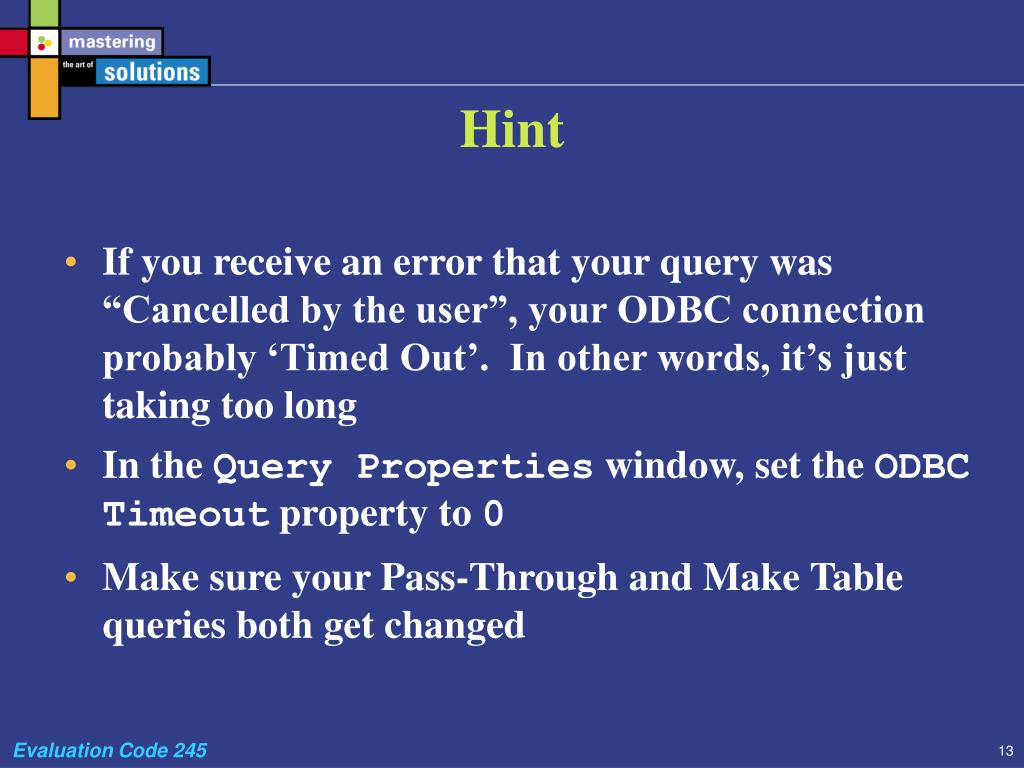 mastering
the art of
solutions

Hint

• If you receive an error that your query was “Cancelled by the user”, your ODBC connection probably ‘Timed Out’. In other words, it’s just taking too long

• In the Query Properties window, set the ODBC Timeout property to 0

• Make sure your Pass-Through and Make Table queries both get changed

Evaluation Code 245

13